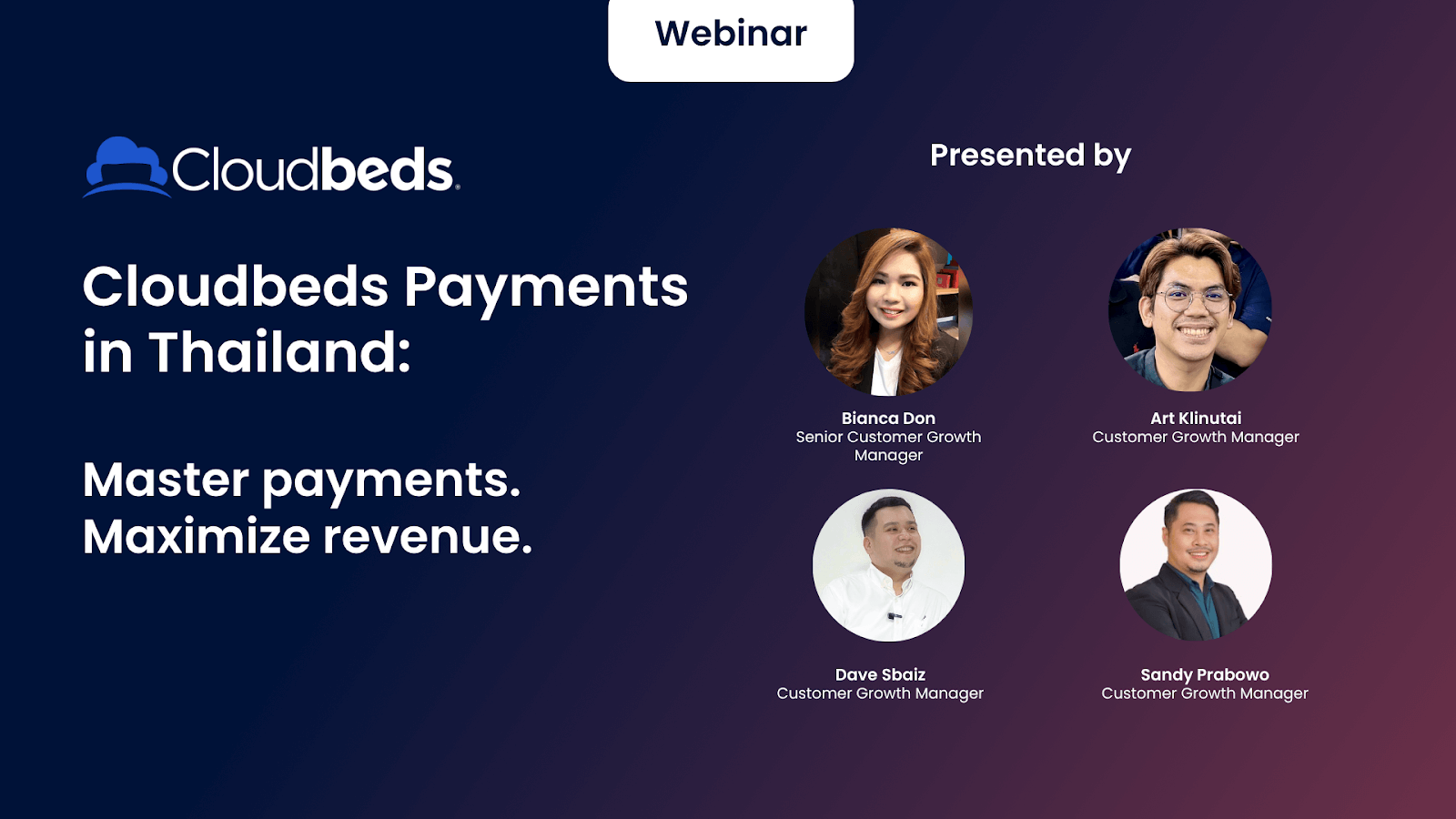 Webinar

Cloudbeds

Cloudbeds Payments in Thailand:

Master payments. Maximize revenue.

Presented by

Bianca Don
Senior Customer Growth Manager

Art Klinutai
Customer Growth Manager

Dave Sbaiz
Customer Growth Manager

Sandy Prabowo
Customer Growth Manager